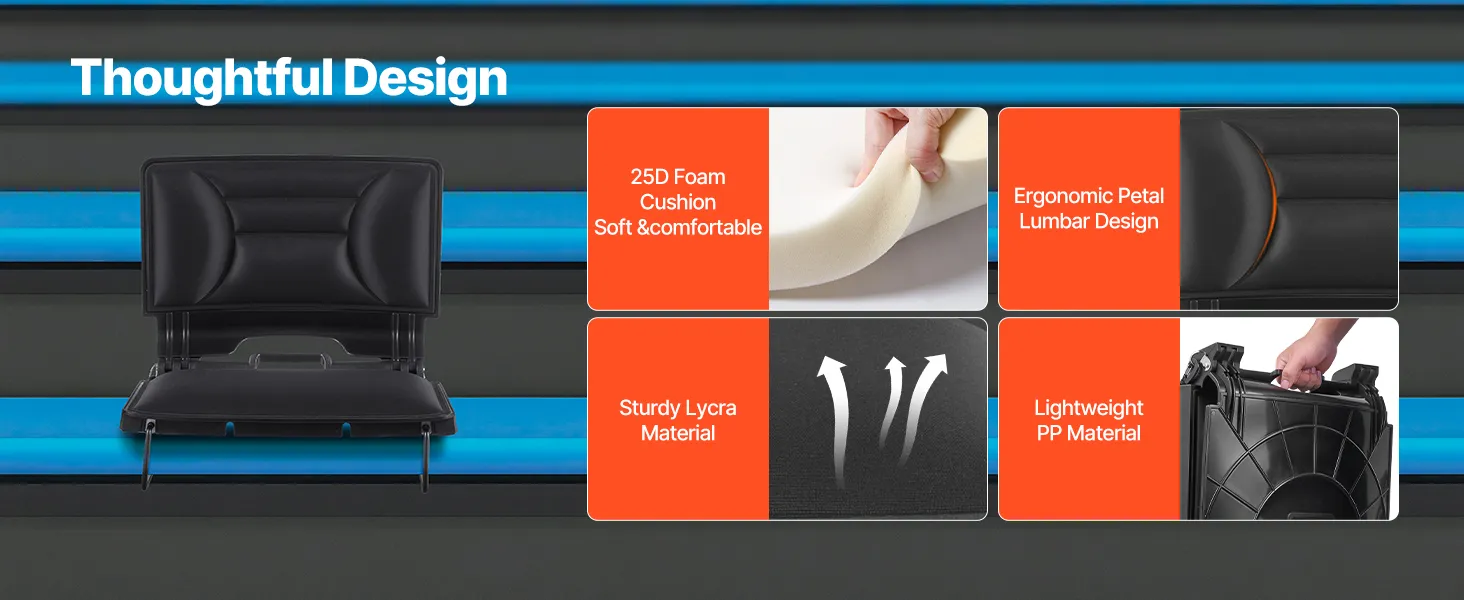 Thoughtful Design

25D Foam Cushion Soft &comfortable

Ergonomic Petal Lumbar Design

Sturdy Lycra Material

Lightweight PP Material